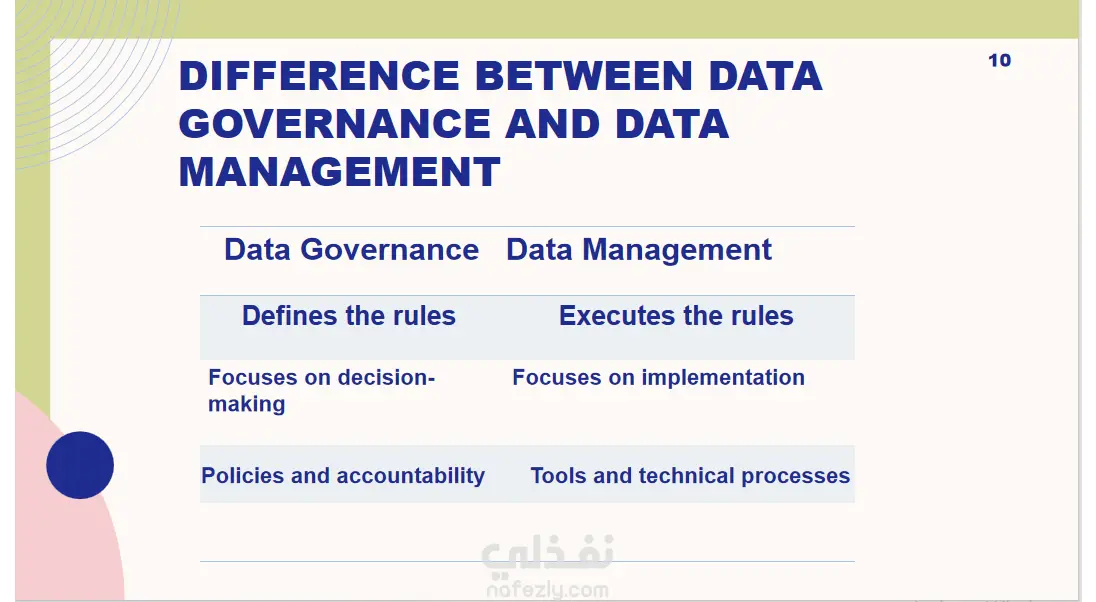 10

DIFFERENCE BETWEEN DATA GOVERNANCE AND DATA MANAGEMENT

| Data Governance | Data Management |
|---|---|
| Defines the rules | Executes the rules |
| Focuses on decision-making | Focuses on implementation |
| Policies and accountability | Tools and technical processes |

نفذلي
nafezly.com